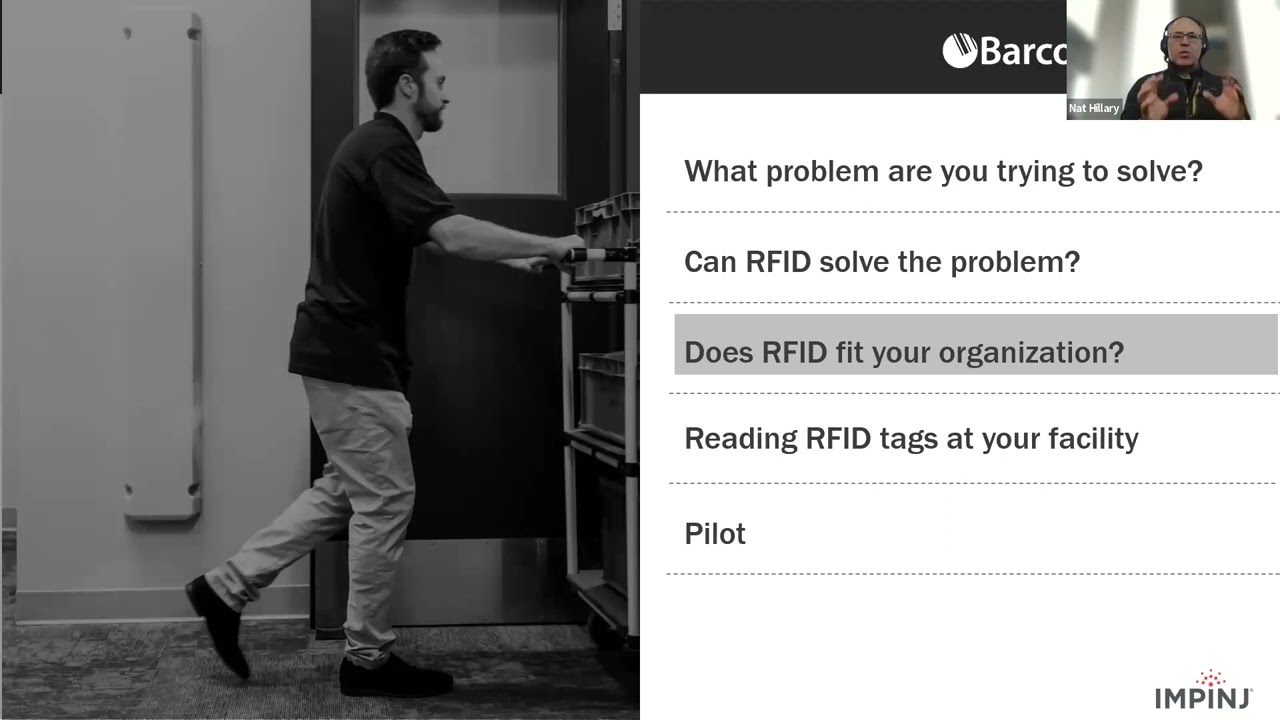 Barco

Nat Hillary

What problem are you trying to solve?

Can RFID solve the problem?

Does RFID fit your organization?

Reading RFID tags at your facility

Pilot

IMPINJ